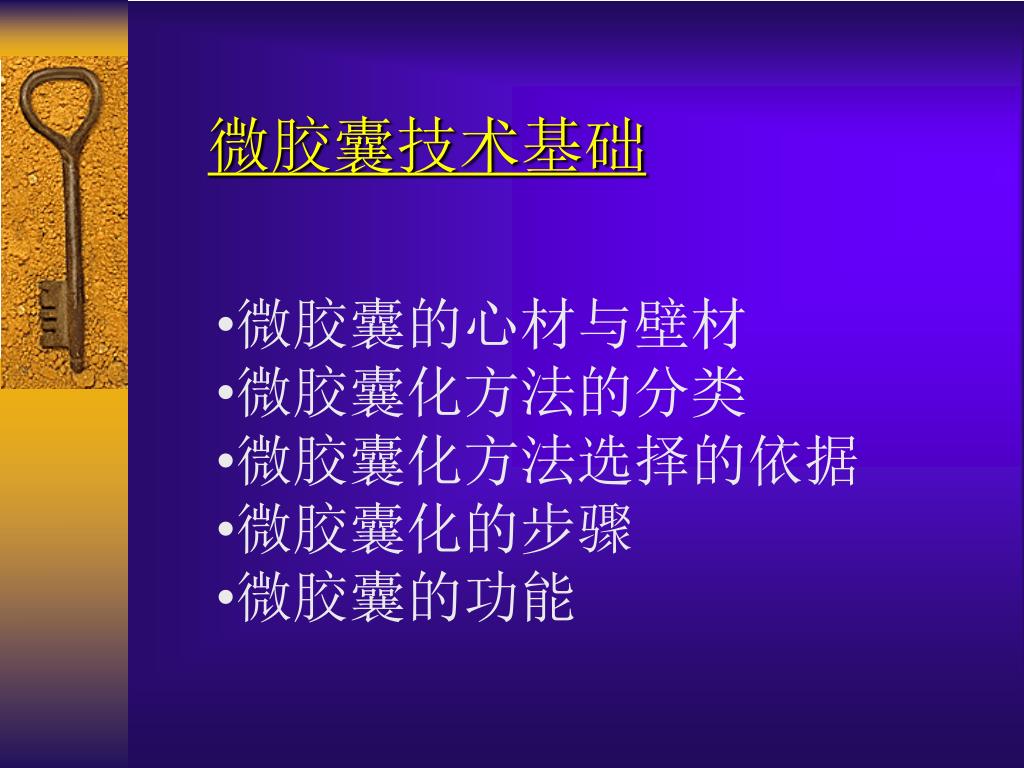 微胶囊技术基础

•微胶囊的心材与壁材
•微胶囊化方法的分类
•微胶囊化方法选择的依据
•微胶囊化的步骤
•微胶囊的功能